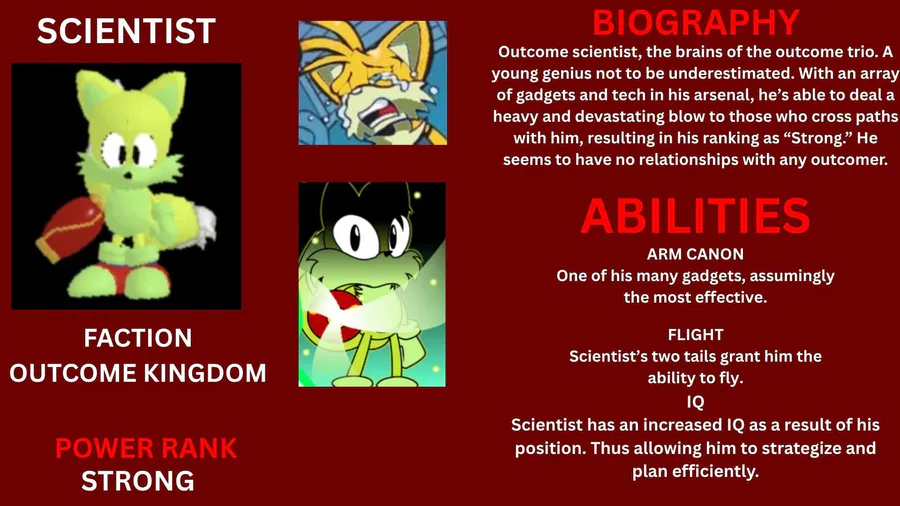 SCIENTIST

FACTION
OUTCOME KINGDOM

POWER RANK
STRONG

BIOGRAPHY
Outcome scientist, the brains of the outcome trio. A young genius not to be underestimated. With an array of gadgets and tech in his arsenal, he's able to deal a heavy and devastating blow to those who cross paths with him, resulting in his ranking as "Strong." He seems to have no relationships with any outcomer.

ABILITIES
ARM CANON
One of his many gadgets, assumingly the most effective.

FLIGHT
Scientist's two tails grant him the ability to fly.

IQ
Scientist has an increased IQ as a result of his position. Thus allowing him to strategize and plan efficiently.